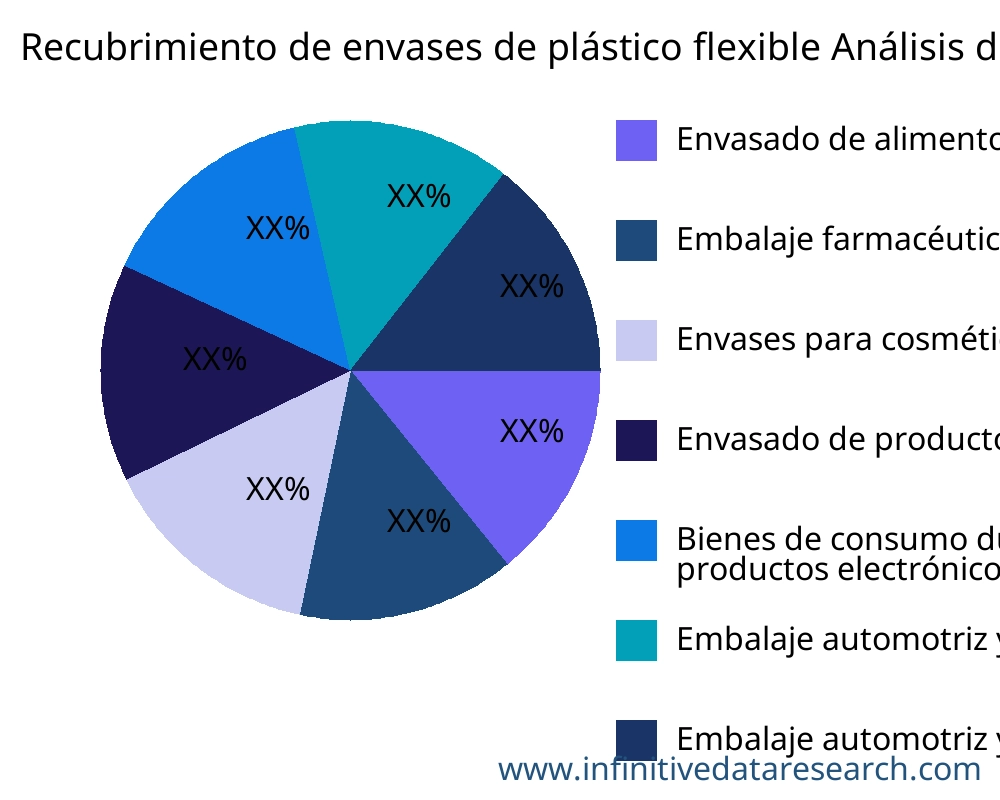 Recubrimiento de envases de plástico flexible Análisis d

XX%
XX%
XX%
XX%
XX%
XX%
XX%

Envasado de alimento
Embalaje farmacéutic
Envases para cosméti
Envasado de producto
Bienes de consumo du productos electrónico
Embalaje automotriz y
Embalaje automotriz y

www.infinitivedataresearch.com